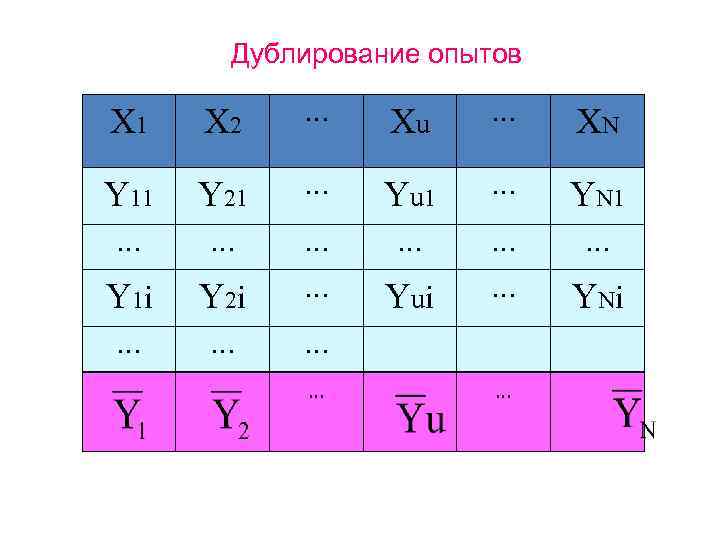 Дублирование опытов

| $X_1$ | $X_2$ | ... | $X_u$ | ... | $X_N$ |
|---|---|---|---|---|---|
| $Y_{11}$ | $Y_{21}$ | ... | $Y_{u1}$ | ... | $Y_{N1}$ |
| ... | ... | ... | ... | ... | ... |
| $Y_{1i}$ | $Y_{2i}$ | ... | $Y_{ui}$ | ... | $Y_{Ni}$ |
| ... | ... | ... | | | |
| $\overline{Y}_1$ | $\overline{Y}_2$ | ... | $\overline{Y}u$ | ... | $\overline{Y}_N$ |